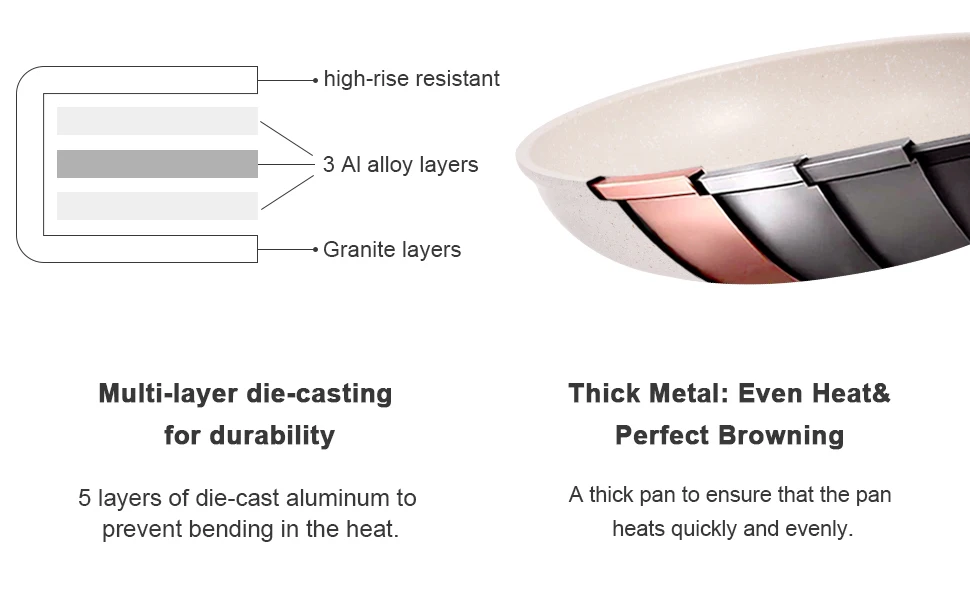 high-rise resistant

3 Al alloy layers

Granite layers

Multi-layer die-casting for durability

5 layers of die-cast aluminum to prevent bending in the heat.

Thick Metal: Even Heat& Perfect Browning

A thick pan to ensure that the pan heats quickly and evenly.